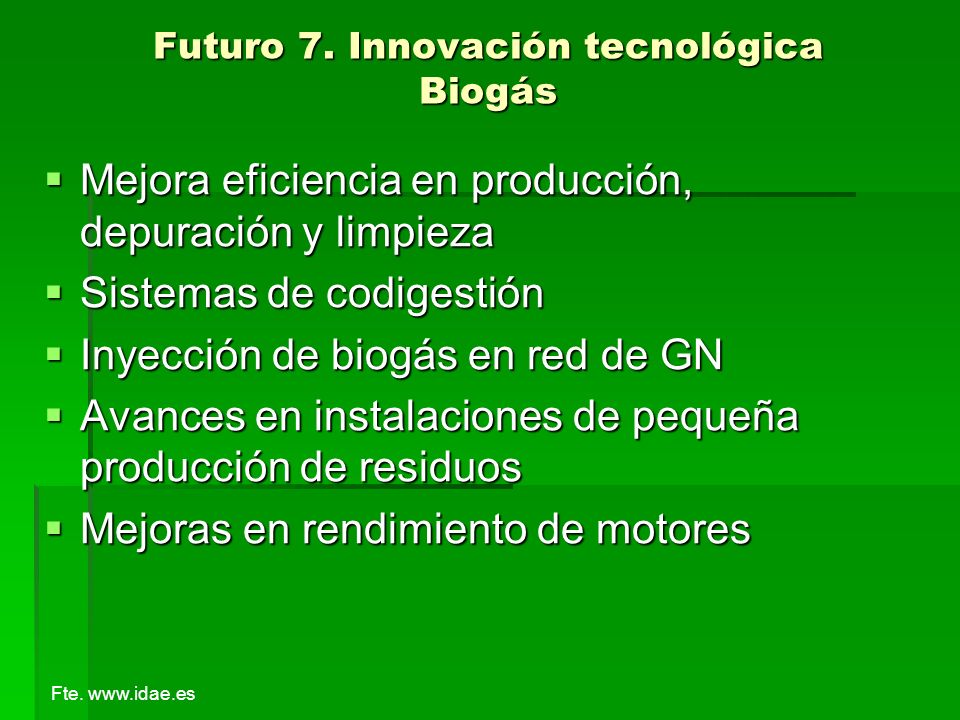 Futuro 7. Innovación tecnológica
Biogás

▪ Mejora eficiencia en producción, depuración y limpieza
▪ Sistemas de codigestión
▪ Inyección de biogás en red de GN
▪ Avances en instalaciones de pequeña producción de residuos
▪ Mejoras en rendimiento de motores

Fte. www.idae.es